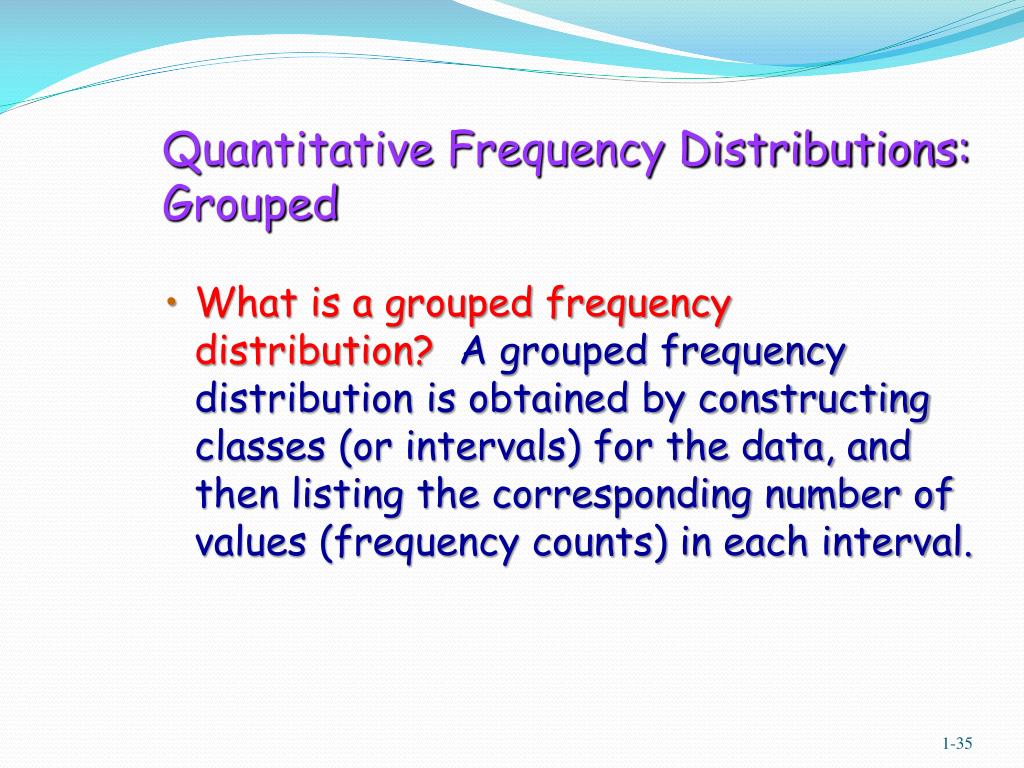 Quantitative Frequency Distributions: Grouped

• What is a grouped frequency distribution? A grouped frequency distribution is obtained by constructing classes (or intervals) for the data, and then listing the corresponding number of values (frequency counts) in each interval.

1-35